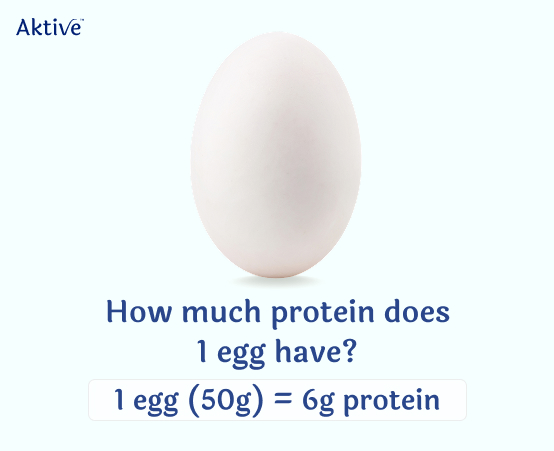 Aktive™

How much protein does 1 egg have?

1 egg (50g) = 6g protein